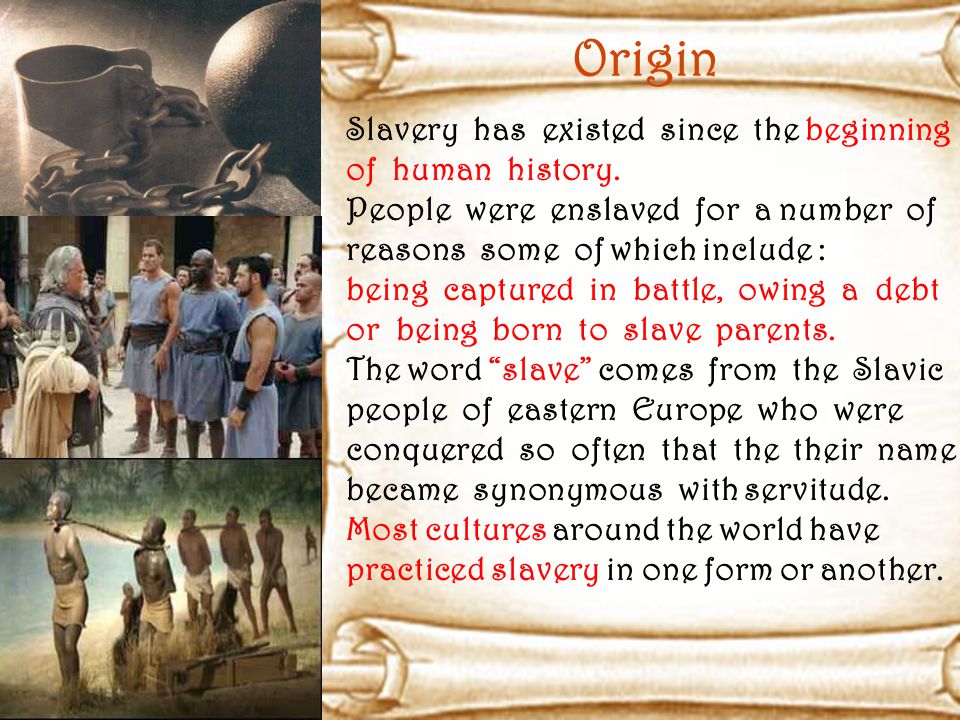 Origin

Slavery has existed since the beginning of human history.
People were enslaved for a number of reasons some of which include:
being captured in battle, owing a debt or being born to slave parents.
The word "slave" comes from the Slavic people of eastern Europe who were conquered so often that the their name became synonymous with servitude.
Most cultures around the world have practiced slavery in one form or another.